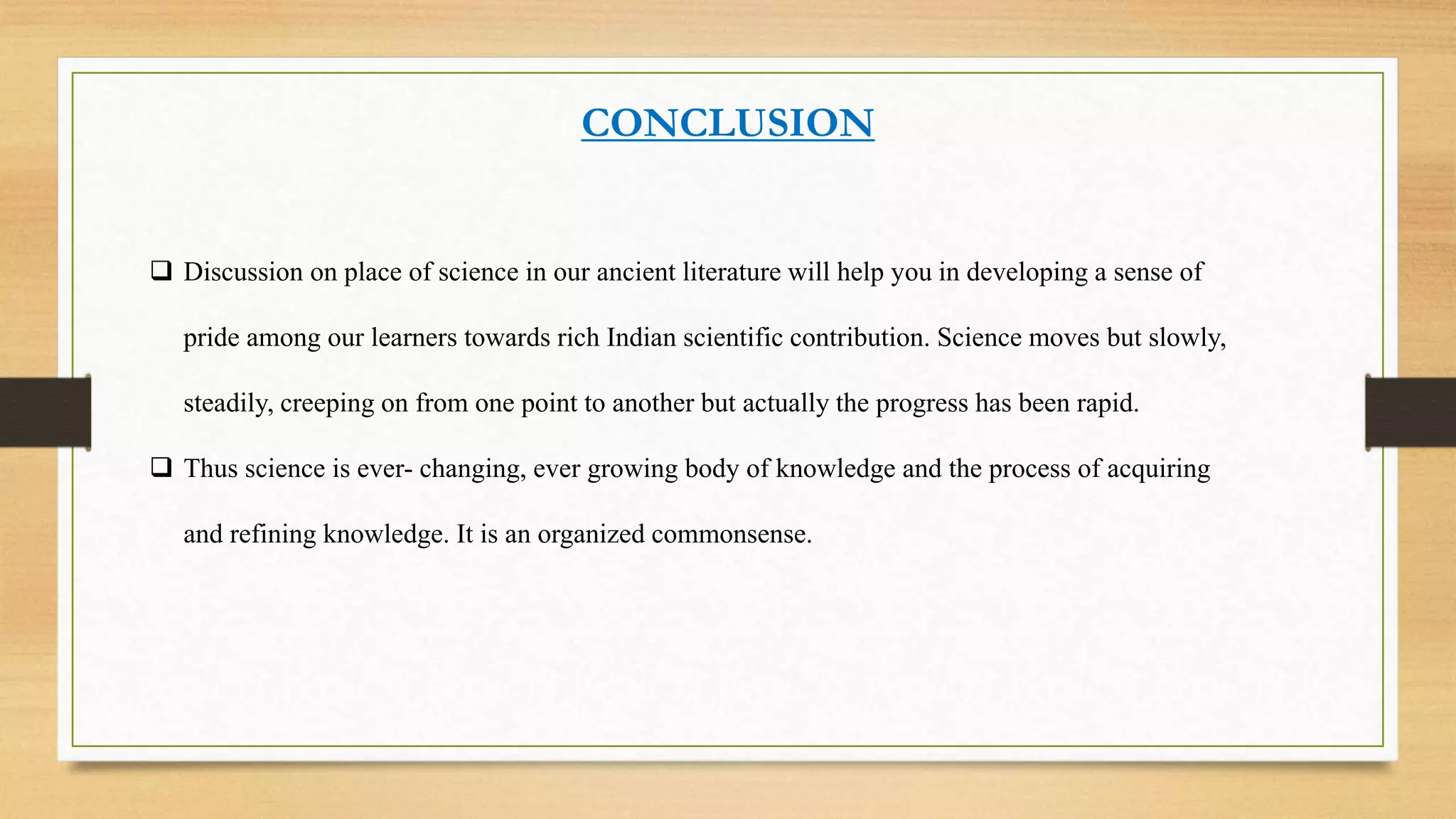 CONCLUSION

❑ Discussion on place of science in our ancient literature will help you in developing a sense of pride among our learners towards rich Indian scientific contribution. Science moves but slowly, steadily, creeping on from one point to another but actually the progress has been rapid.

❑ Thus science is ever- changing, ever growing body of knowledge and the process of acquiring and refining knowledge. It is an organized commonsense.